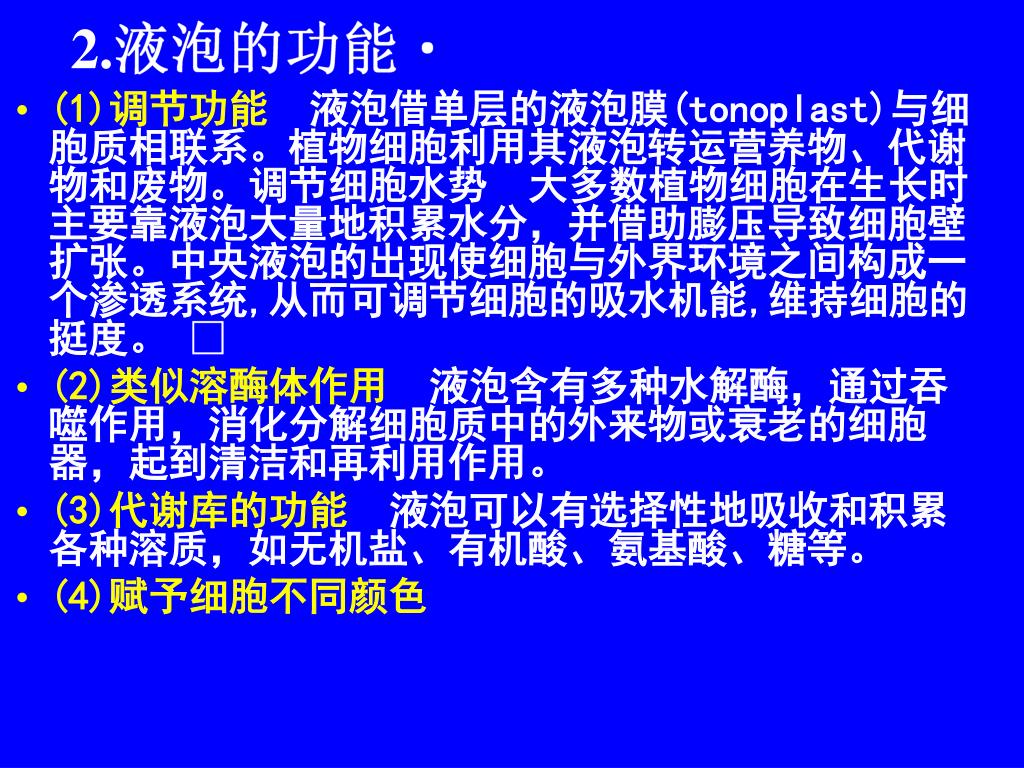 2.液泡的功能·

• (1)调节功能　液泡借单层的液泡膜(tonoplast)与细胞质相联系。植物细胞利用其液泡转运营养物、代谢物和废物。调节细胞水势　大多数植物细胞在生长时主要靠液泡大量地积累水分，并借助膨压导致细胞壁扩张。中央液泡的出现使细胞与外界环境之间构成一个渗透系统,从而可调节细胞的吸水机能,维持细胞的挺度。 □

• (2)类似溶酶体作用　液泡含有多种水解酶，通过吞噬作用，消化分解细胞质中的外来物或衰老的细胞器，起到清洁和再利用作用。

• (3)代谢库的功能　液泡可以有选择性地吸收和积累各种溶质，如无机盐、有机酸、氨基酸、糖等。

• (4)赋予细胞不同颜色